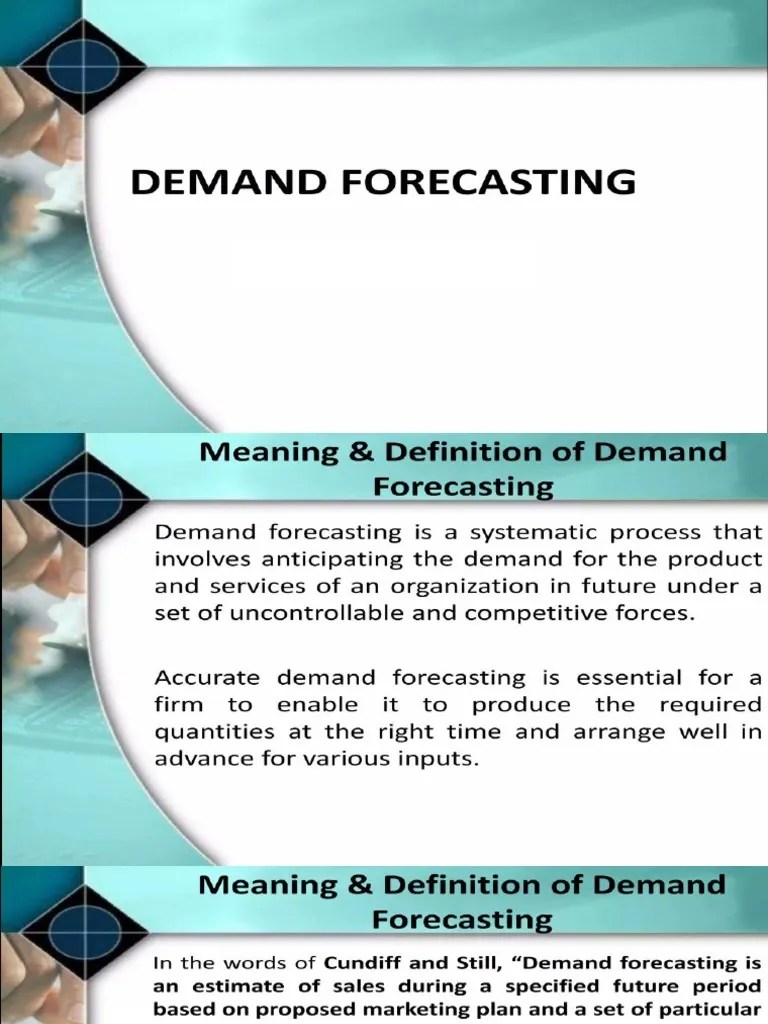 DEMAND FORECASTING

Meaning & Definition of Demand Forecasting

Demand forecasting is a systematic process that involves anticipating the demand for the product and services of an organization in future under a set of uncontrollable and competitive forces.

Accurate demand forecasting is essential for a firm to enable it to produce the required quantities at the right time and arrange well in advance for various inputs.

Meaning & Definition of Demand Forecasting

In the words of Cundiff and Still, “Demand forecasting is an estimate of sales during a specified future period based on proposed marketing plan and a set of particular